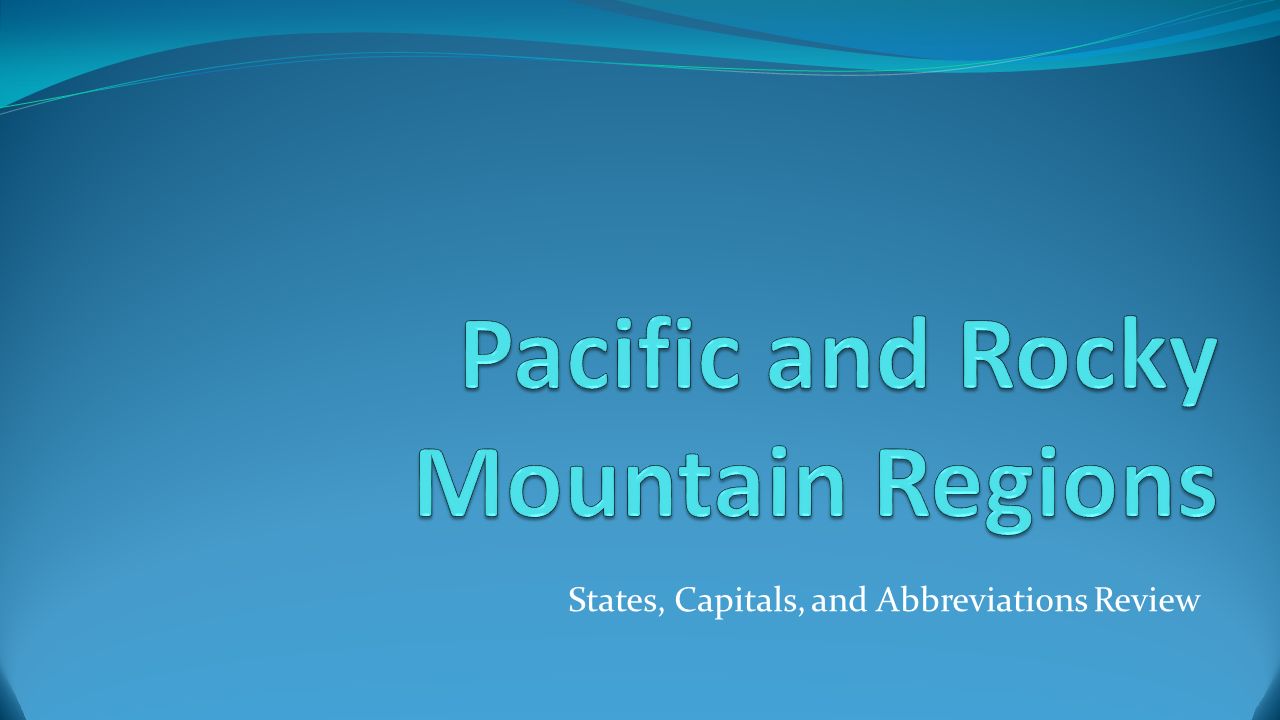 Pacific and Rocky Mountain Regions

States, Capitals, and Abbreviations Review